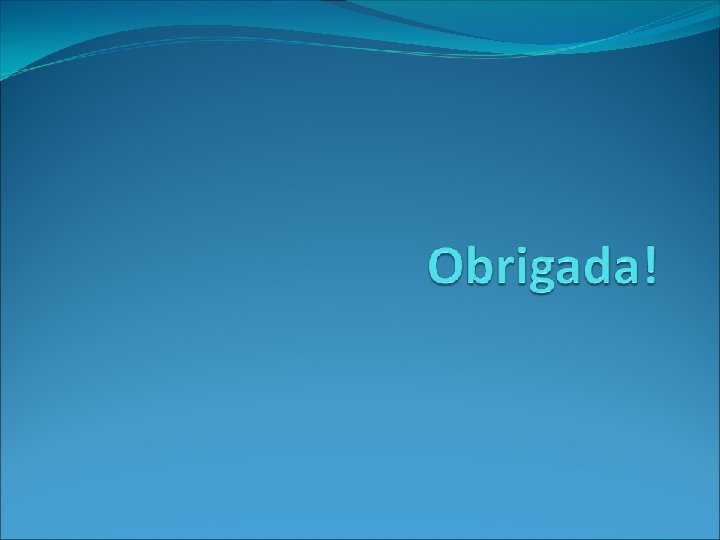 Obrigada!